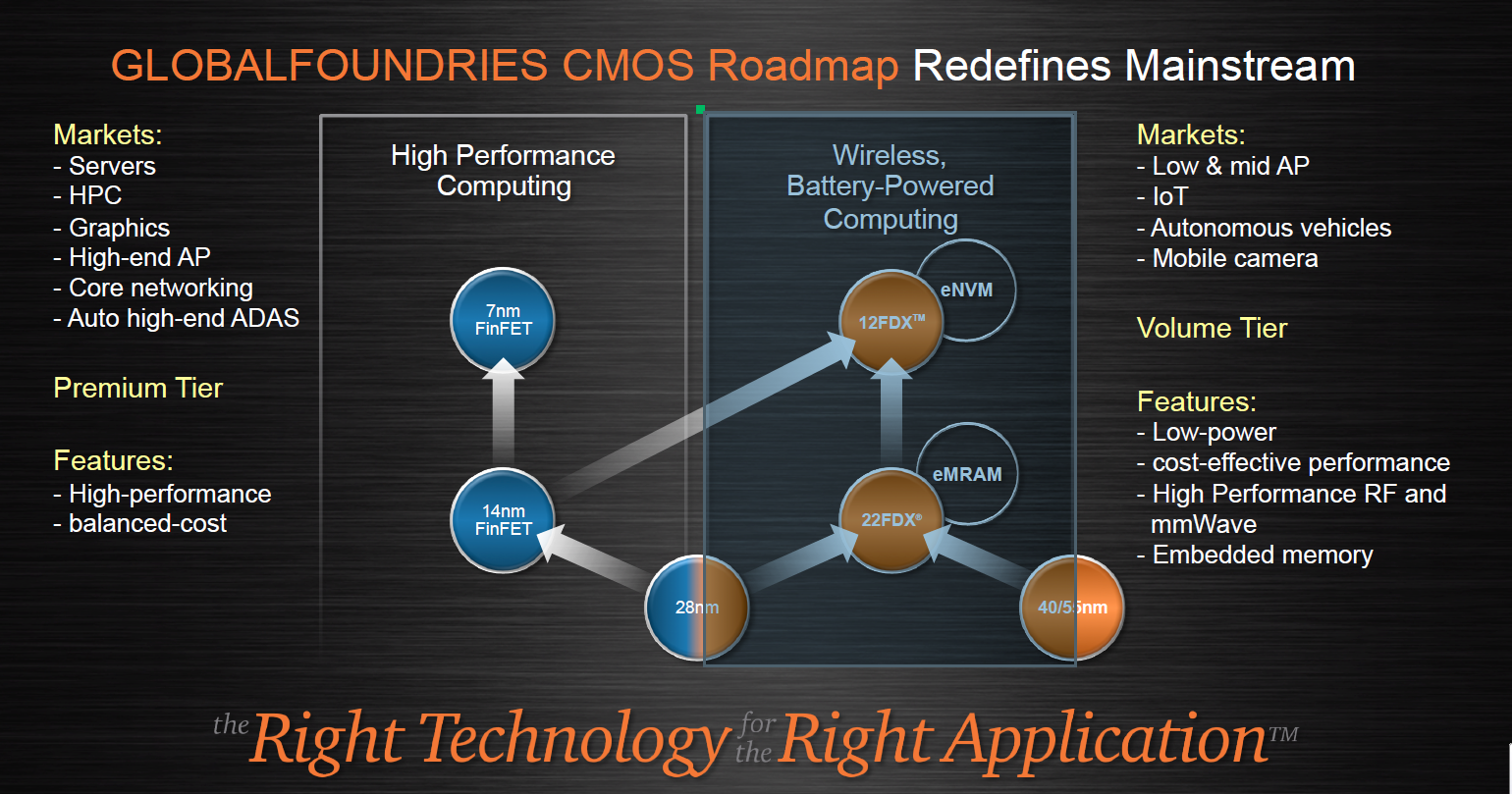 GLOBALFOUNDRIES CMOS Roadmap Redefines Mainstream

Markets:
- Servers
- HPC
- Graphics
- High-end AP
- Core networking
- Auto high-end ADAS

Premium Tier

Features:
- High-performance
- balanced-cost

High Performance Computing

7nm FinFET

14nm FinFET

28nm

Wireless, Battery-Powered Computing

eNVM

12FDX™

eMRAM

22FDX®

40/55nm

Markets:
- Low & mid AP
- IoT
- Autonomous vehicles
- Mobile camera

Volume Tier

Features:
- Low-power
- cost-effective performance
- High Performance RF and mmWave
- Embedded memory

the Right Technology for the Right Application™